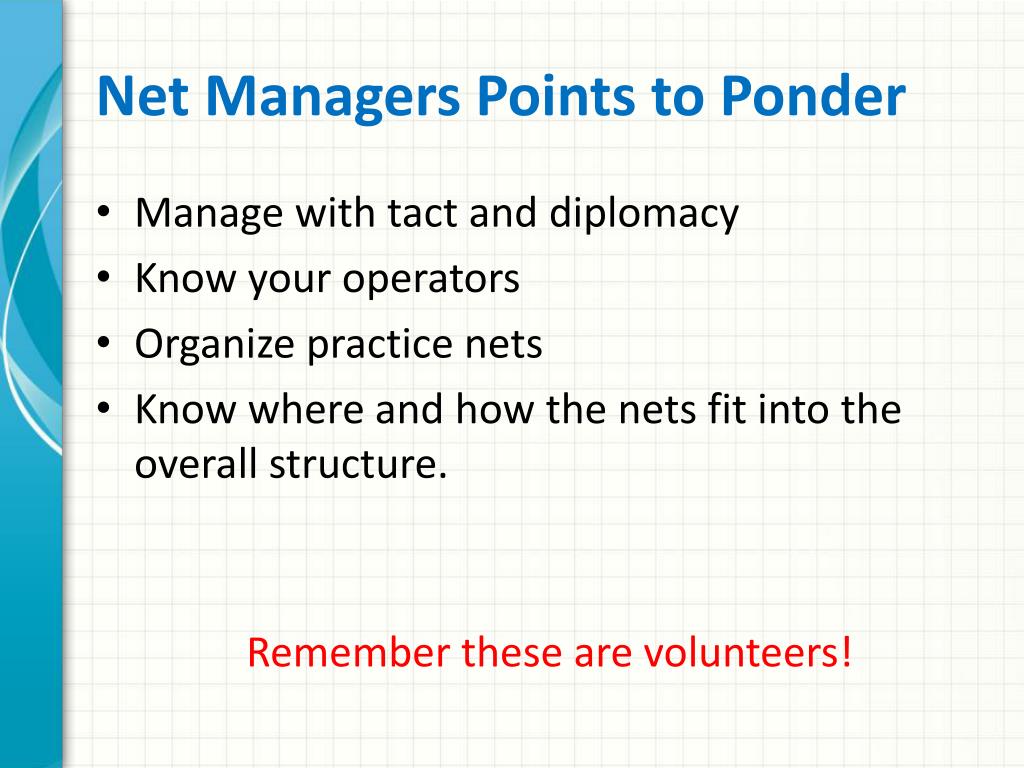 Net Managers Points to Ponder

• Manage with tact and diplomacy
• Know your operators
• Organize practice nets
• Know where and how the nets fit into the overall structure.

Remember these are volunteers!